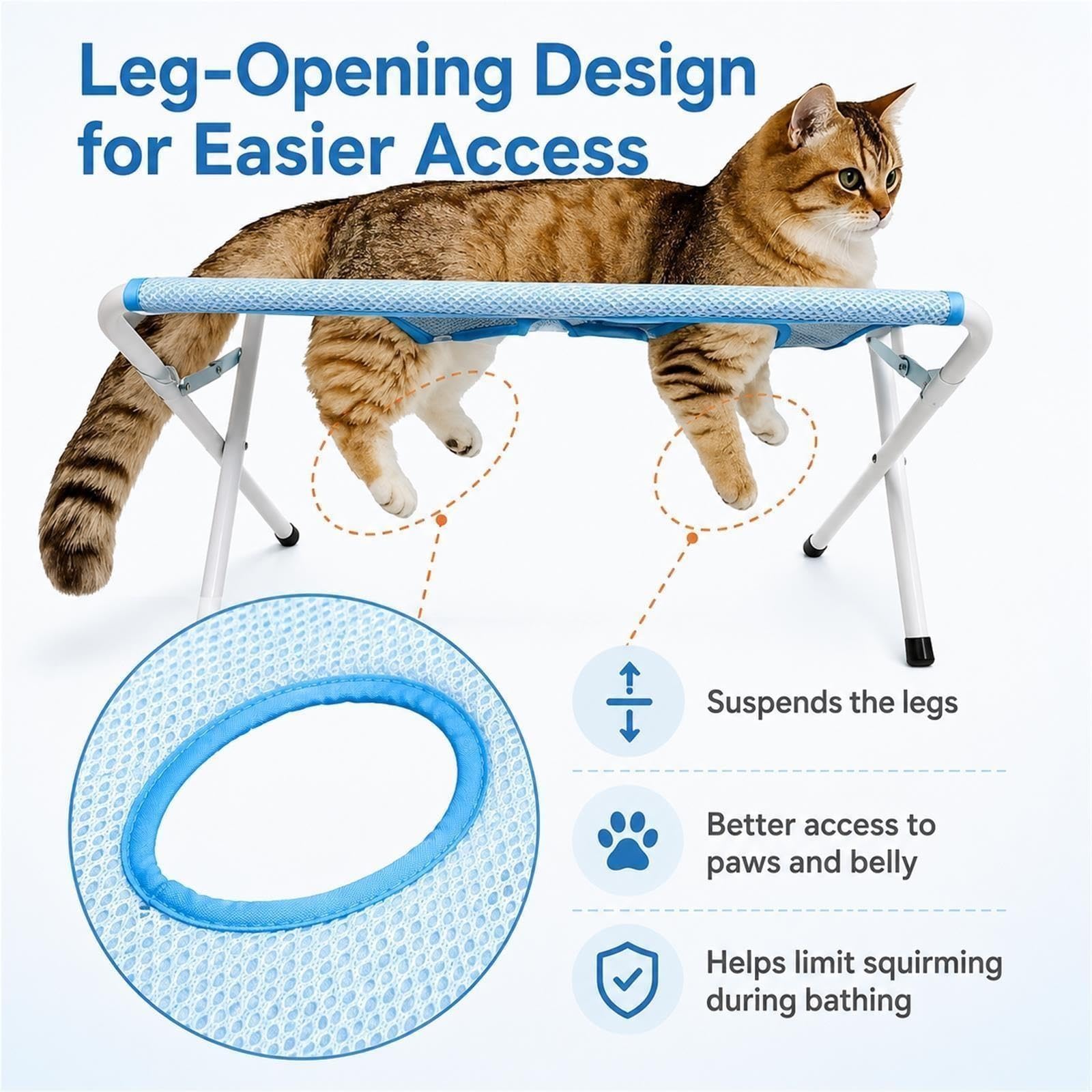 Leg-Opening Design for Easier Access

Suspends the legs

Better access to paws and belly

Helps limit squirming during bathing